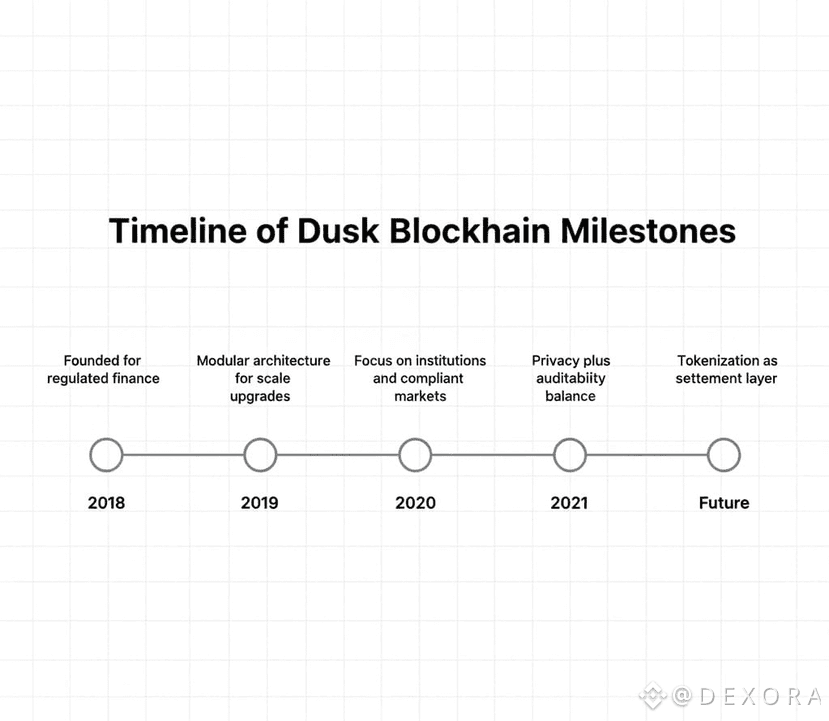 Timeline of Dusk Blockhain Milestones

Founded for regulated finance

Modular architecture for scale upgrades

Focus on institutions and compliant markets

Privacy plus auditabiity balance

Tokenization as settement layer

2018

2019

2020

2021

Future

@DEXORA